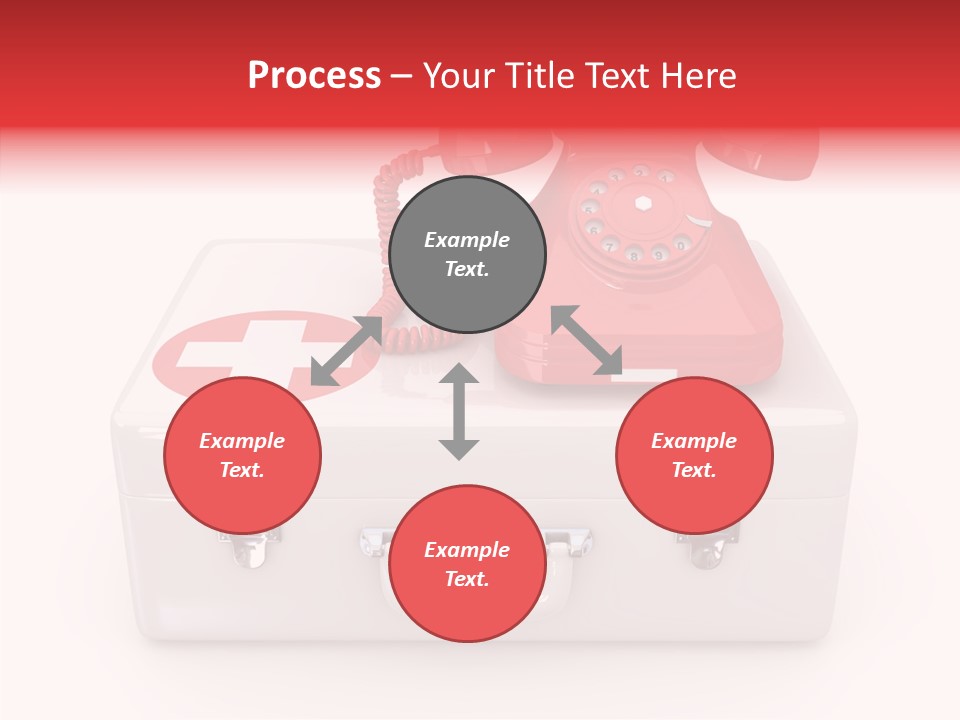 Process – Your Title Text Here

Example Text.

Example Text.

Example Text.

Example Text.